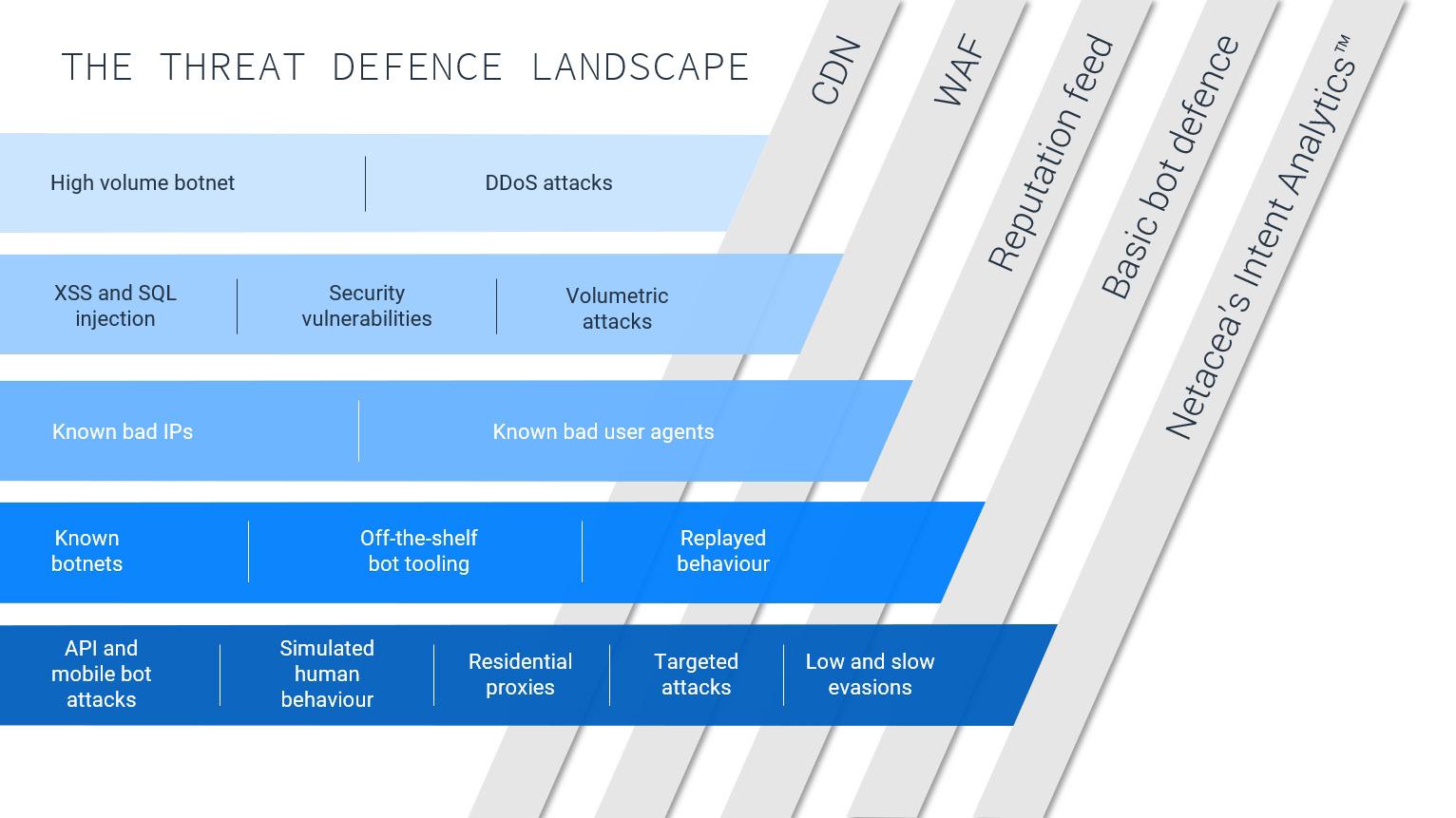 THE THREAT DEFENCE LANDSCAPE

CDN

WAF

Reputation feed

Basic bot defence

Netacea's Intent Analytics™

High volume botnet

DDoS attacks

XSS and SQL injection

Security vulnerabilities

Volumetric attacks

Known bad IPs

Known bad user agents

Known botnets

Off-the-shelf bot tooling

Replayed behaviour

API and mobile bot attacks

Simulated human behaviour

Residential proxies

Targeted attacks

Low and slow evasions